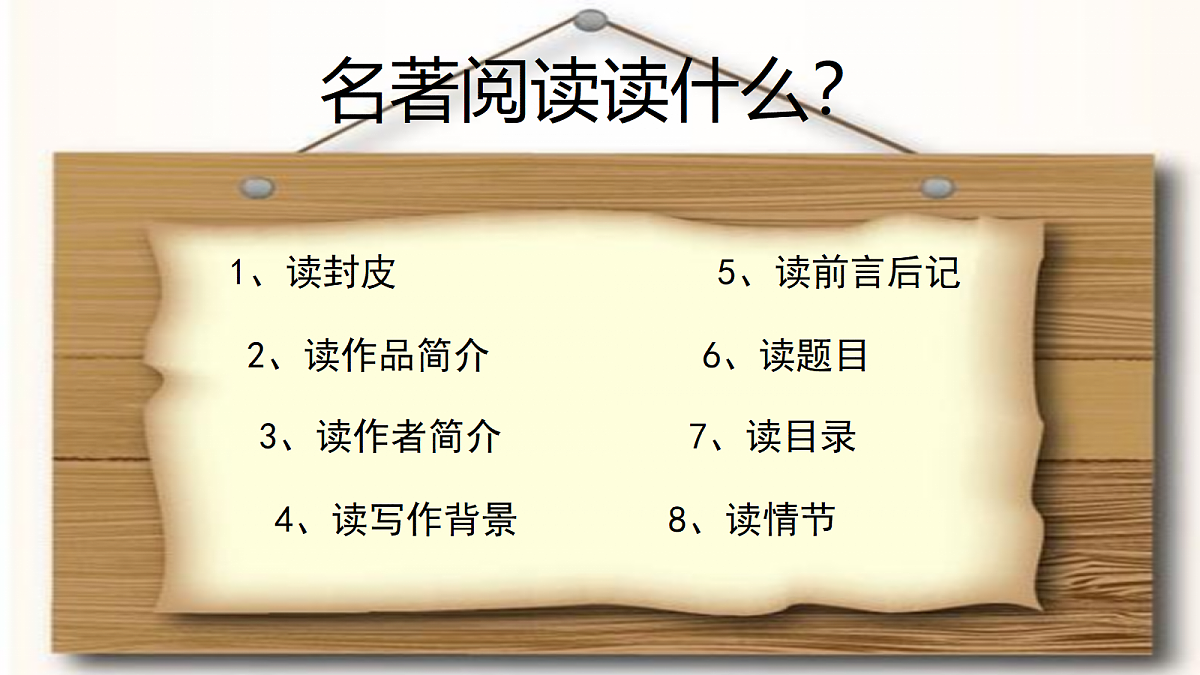 名著阅读读什么?

1、读封皮

2、读作品简介

3、读作者简介

4、读写作背景

5、读前言后记

6、读题目

7、读目录

8、读情节